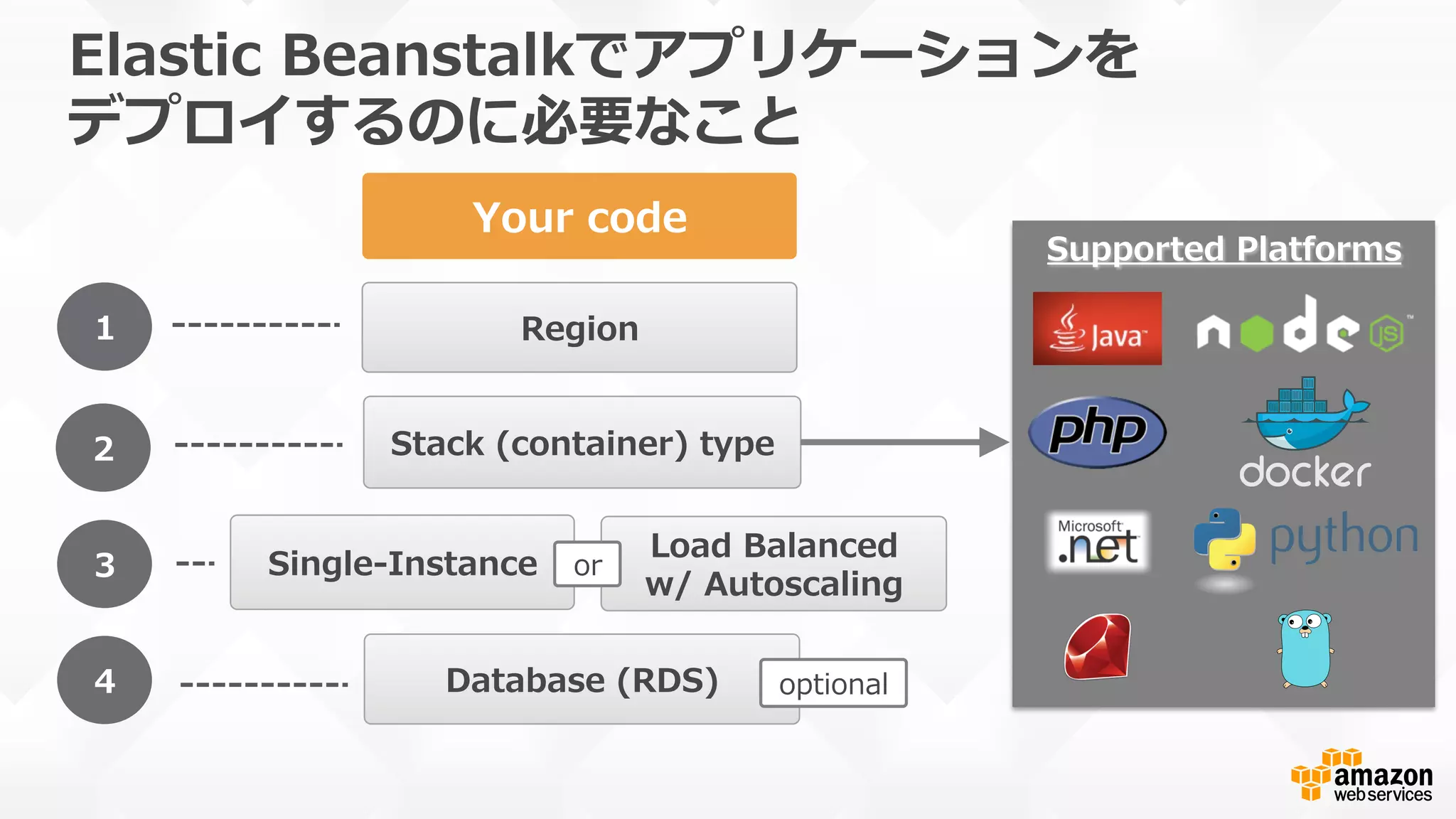 Elastic Beanstalkでアプリケーションをデプロイするのに必要なこと

Your code

1 Region

2 Stack (container) type

3 Single-Instance or Load Balanced w/ Autoscaling

4 Database (RDS) optional

Supported Platforms

Java

node JS

php

docker

Microsoft .net

python

amazon web services